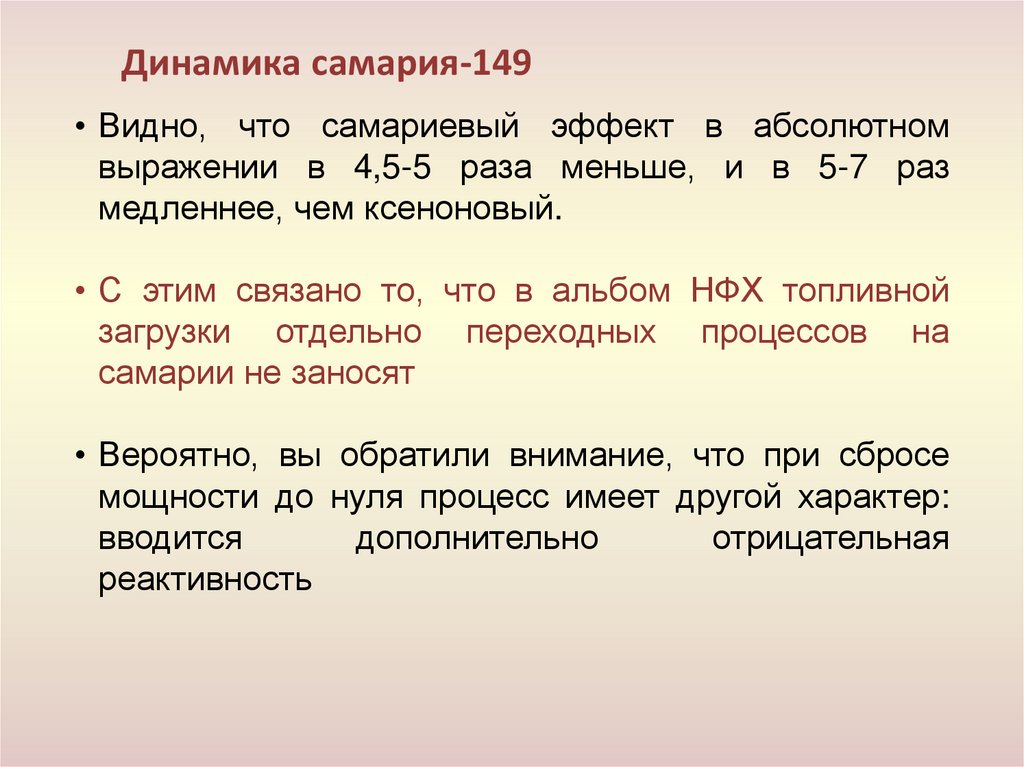 Динамика самария-149

• Видно, что самариевый эффект в абсолютном выражении в 4,5-5 раза меньше, и в 5-7 раз медленнее, чем ксеноновый.

• С этим связано то, что в альбом НФХ топливной загрузки отдельно переходных процессов на самарии не заносят

• Вероятно, вы обратили внимание, что при сбросе мощности до нуля процесс имеет другой характер: вводится дополнительно отрицательная реактивность